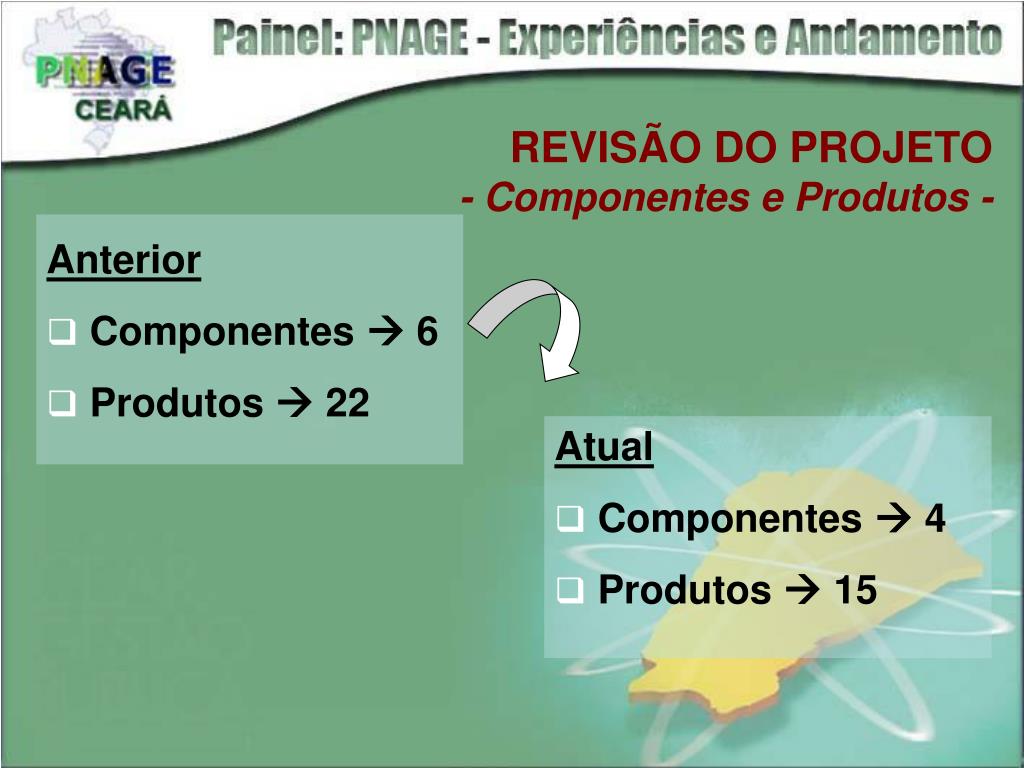 PNAGE
CEARÁ

Painel: PNAGE - Experiências e Andamento

REVISÃO DO PROJETO
- Componentes e Produtos -

Anterior

❑ Componentes → 6

❑ Produtos → 22

Atual

❑ Componentes → 4

❑ Produtos → 15